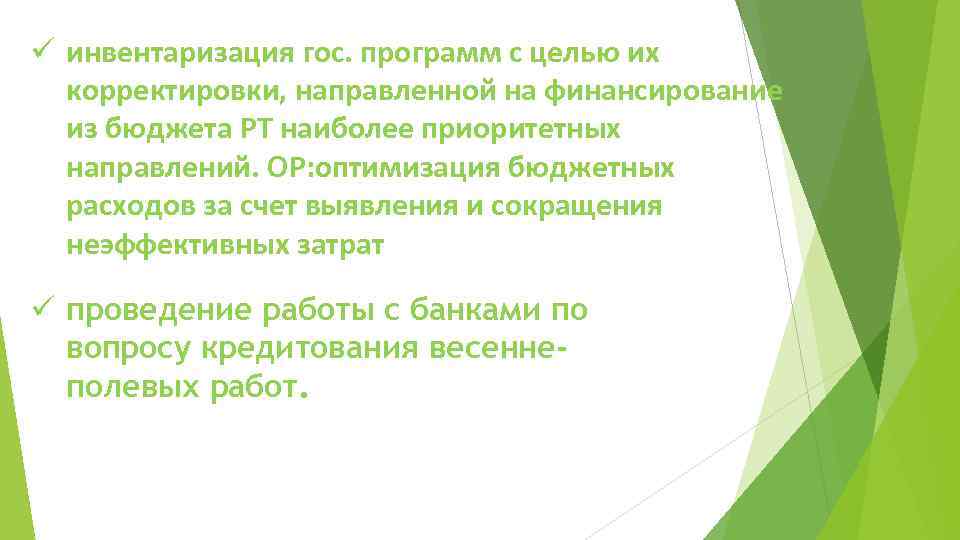 ✓ инвентаризация гос. программ с целью их корректировки, направленной на финансирование из бюджета РТ наиболее приоритетных направлений. ОР:оптимизация бюджетных расходов за счет выявления и сокращения неэффективных затрат

✓ проведение работы с банками по вопросу кредитования весенне-полевых работ.